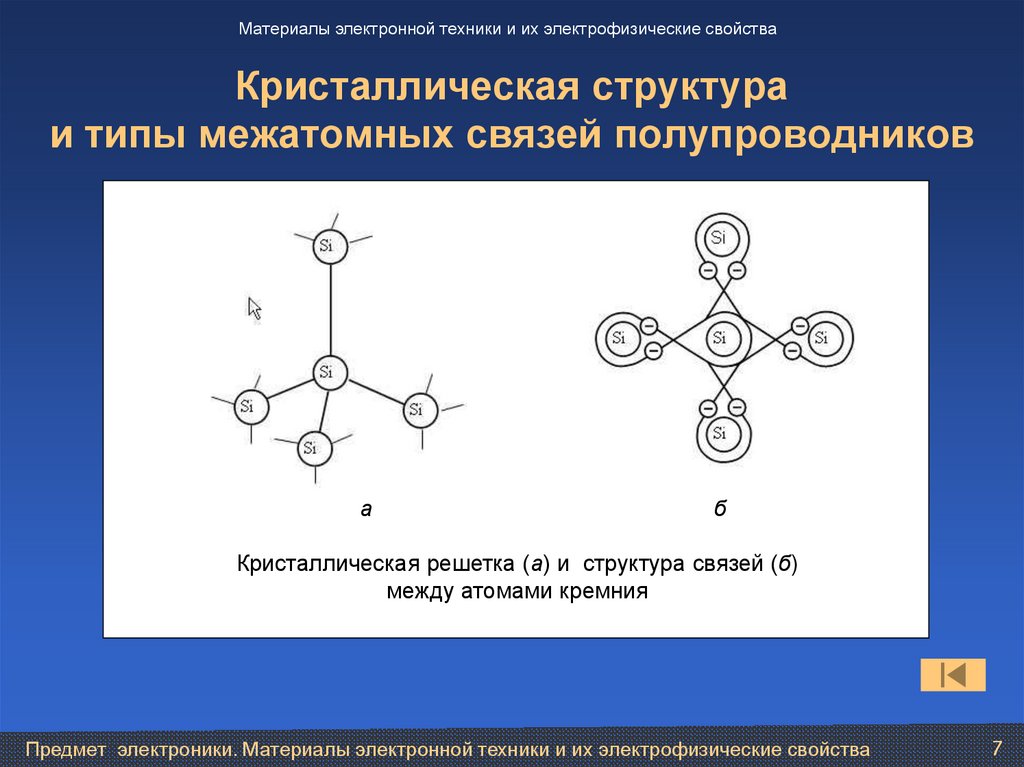 Материалы электронной техники и их электрофизические свойства

Кристаллическая структура и типы межатомных связей полупроводников

Si

Si

Si

Si

Si

Si

Si

Si

Si

Si

а

б

Кристаллическая решетка (а) и структура связей (б) между атомами кремния

Предмет электроники. Материалы электронной техники и их электрофизические свойства

7